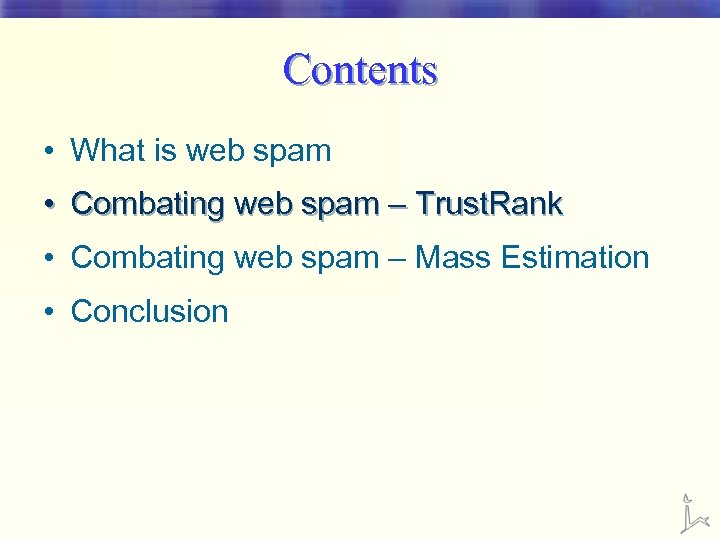 Contents

• What is web spam
• Combating web spam – TrustRank
• Combating web spam – Mass Estimation
• Conclusion